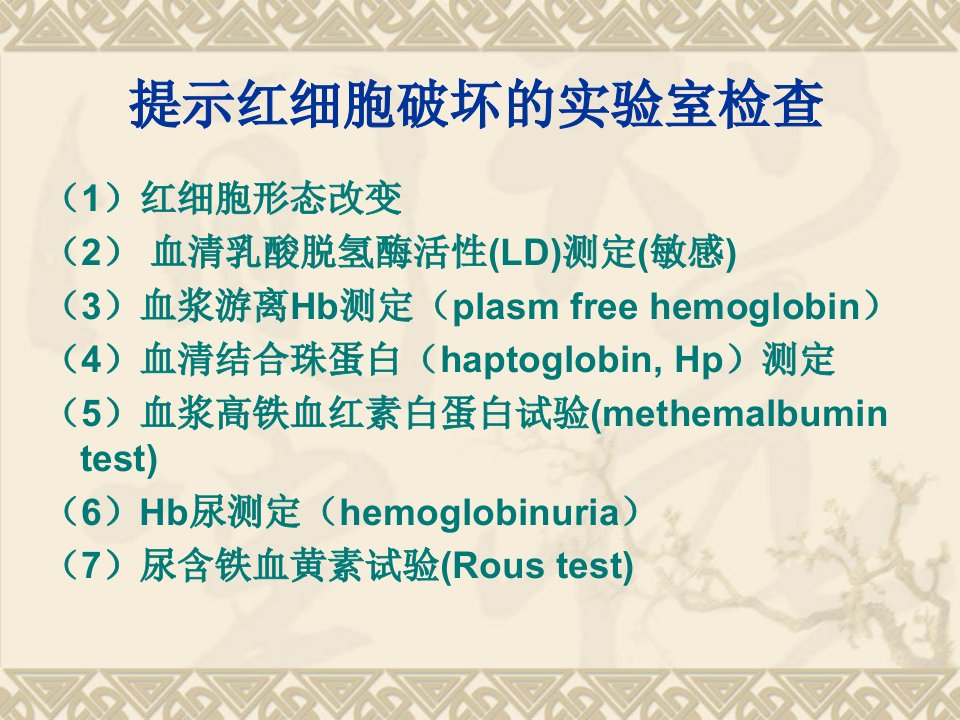 提示红细胞破坏的实验室检查

（1）红细胞形态改变
（2） 血清乳酸脱氢酶活性(LD)测定(敏感)
（3）血浆游离Hb测定（plasm free hemoglobin）
（4）血清结合珠蛋白（haptoglobin, Hp）测定
（5）血浆高铁血红素白蛋白试验(methemalbumin test)
（6）Hb尿测定（hemoglobinuria）
（7）尿含铁血黄素试验(Rous test)